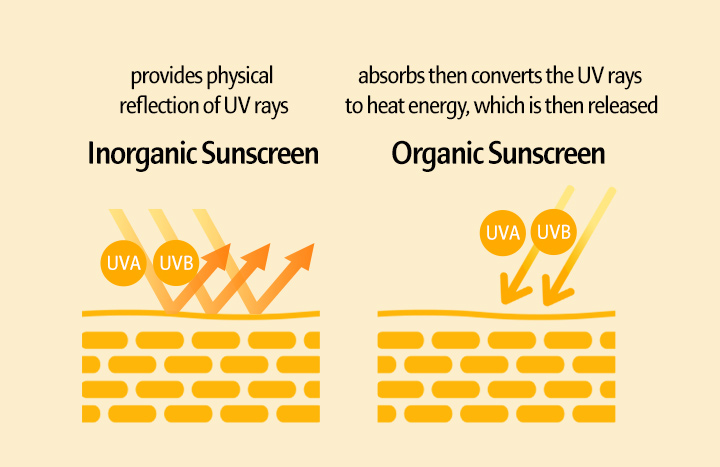 provides physical reflection of UV rays

Inorganic Sunscreen

UVA UVB

absorbs then converts the UV rays to heat energy, which is then released

Organic Sunscreen

UVA UVB